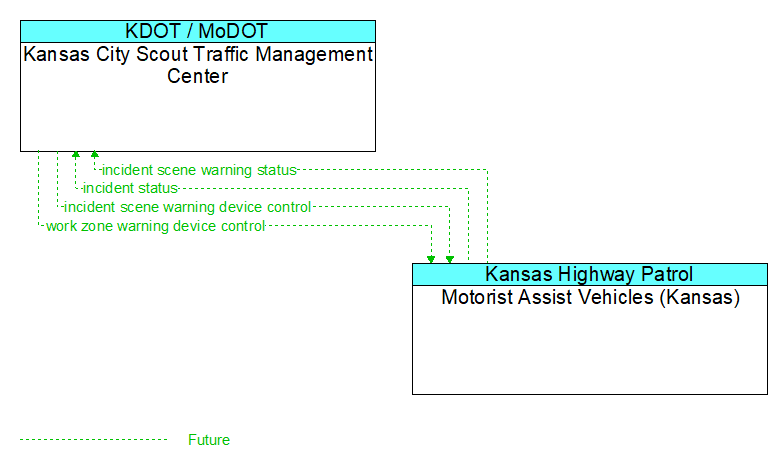 KDOT / MoDOT
Kansas City Scout Traffic Management Center

incident scene warning status
incident status
incident scene warning device control
work zone warning device control

Kansas Highway Patrol
Motorist Assist Vehicles (Kansas)

Future